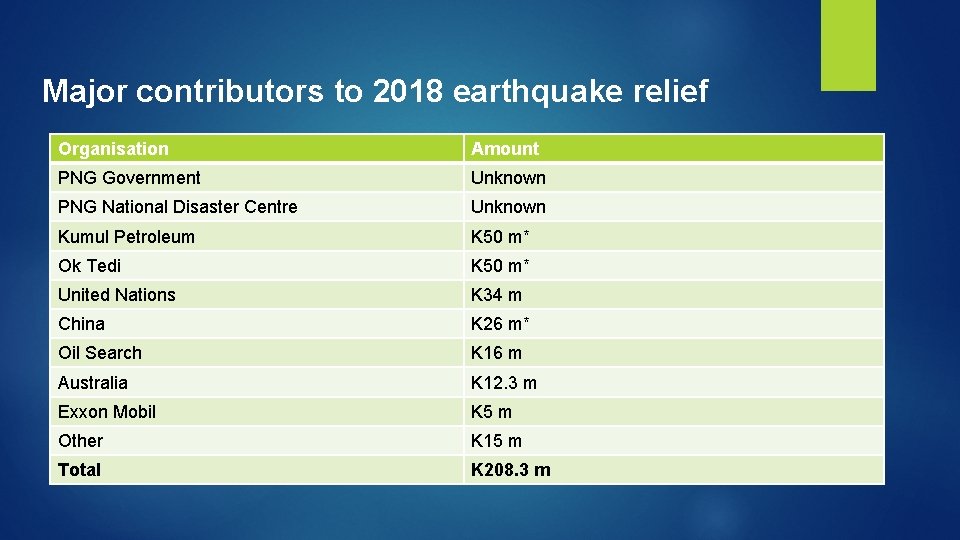 Major contributors to 2018 earthquake relief

| Organisation | Amount |
|---|---|
| PNG Government | Unknown |
| PNG National Disaster Centre | Unknown |
| Kumul Petroleum | K50 m* |
| Ok Tedi | K50 m* |
| United Nations | K34 m |
| China | K26 m* |
| Oil Search | K16 m |
| Australia | K12.3 m |
| Exxon Mobil | K5 m |
| Other | K15 m |
| **Total** | **K208.3 m** |